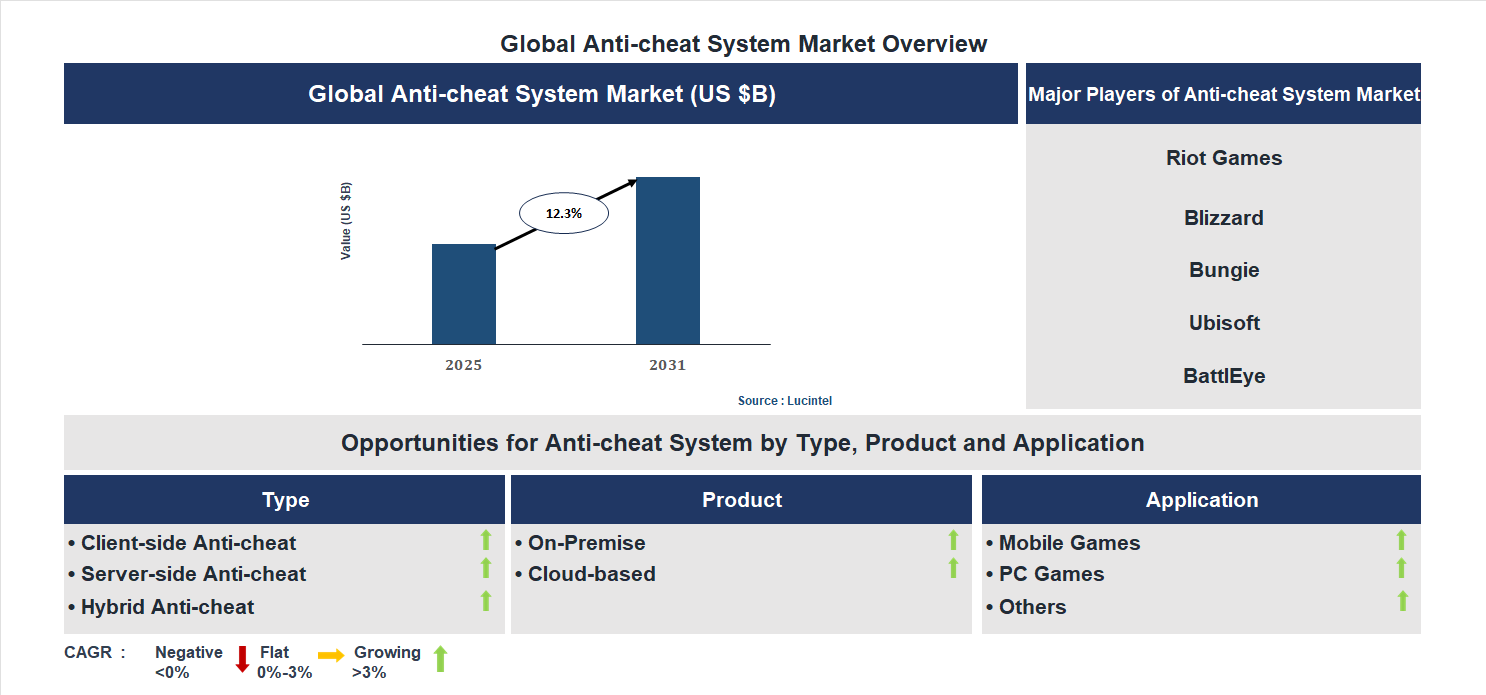 Global Anti-cheat System Market Overview

Global Anti-cheat System Market (US $B)

Value (US $B)

12.3%

2025

2031

Source : Lucintel

Major Players of Anti-cheat System Market

Riot Games

Blizzard

Bungie

Ubisoft

BattlEye

Opportunities for Anti-cheat System by Type, Product and Application

Type

• Client-side Anti-cheat
• Server-side Anti-cheat
• Hybrid Anti-cheat

Product

• On-Premise
• Cloud-based

Application

• Mobile Games
• PC Games
• Others

CAGR : Negative <0% Flat 0%-3% Growing >3%